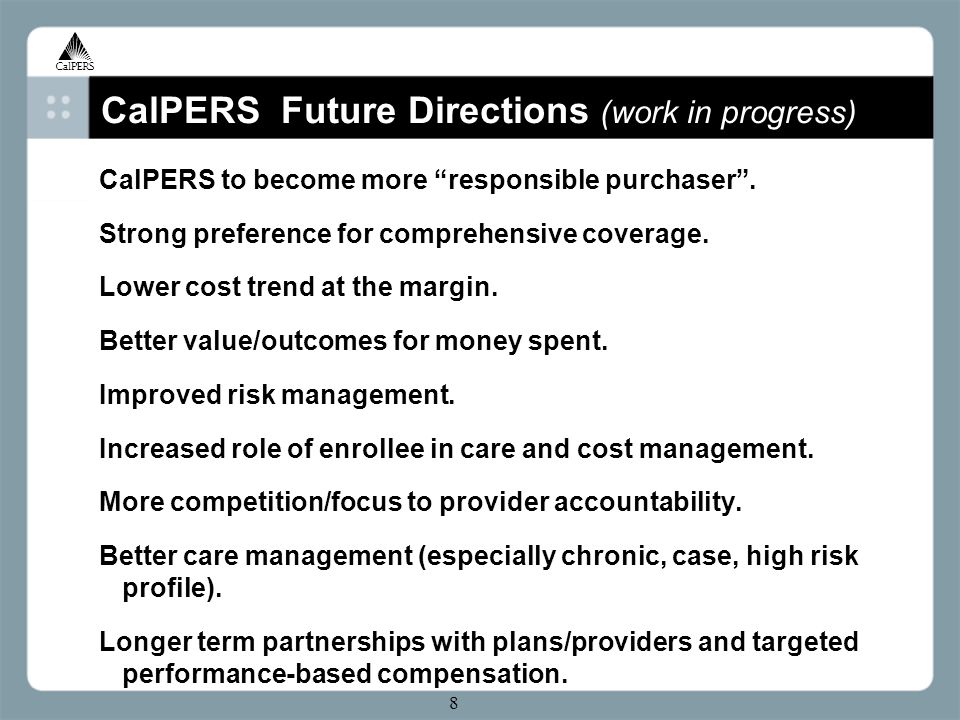 CalPERS

CalPERS Future Directions (work in progress)

CalPERS to become more “responsible purchaser”.

Strong preference for comprehensive coverage.

Lower cost trend at the margin.

Better value/outcomes for money spent.

Improved risk management.

Increased role of enrollee in care and cost management.

More competition/focus to provider accountability.

Better care management (especially chronic, case, high risk profile).

Longer term partnerships with plans/providers and targeted performance-based compensation.

8